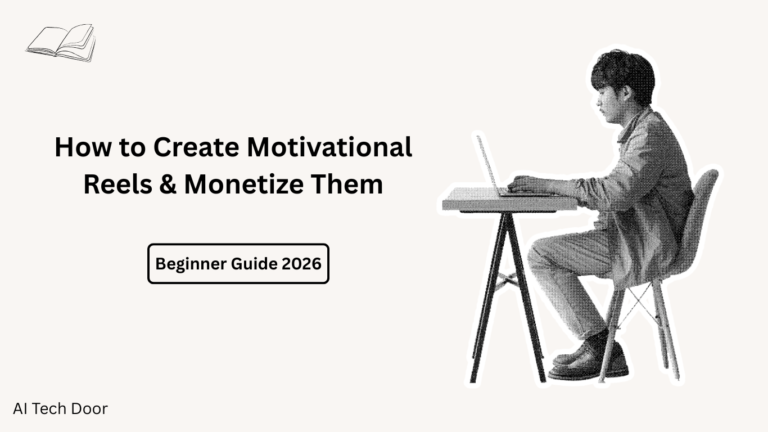 How to Create Motivational Reels & Monetize Them

Beginner Guide 2026

AI Tech Door